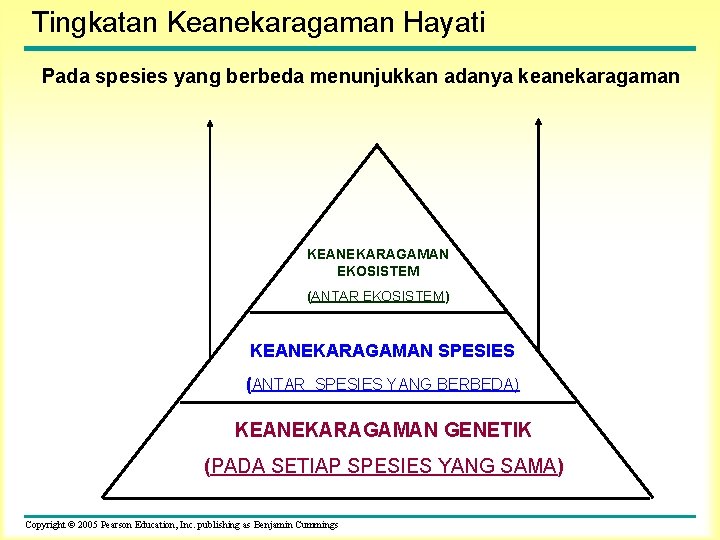 Tingkatan Keanekaragaman Hayati

Pada spesies yang berbeda menunjukkan adanya keanekaragaman

KEANEKARAGAMAN EKOSISTEM

(ANTAR EKOSISTEM)

KEANEKARAGAMAN SPESIES

(ANTAR SPESIES YANG BERBEDA)

KEANEKARAGAMAN GENETIK

(PADA SETIAP SPESIES YANG SAMA)

Copyright © 2005 Pearson Education, Inc. publishing as Benjamin Cummings